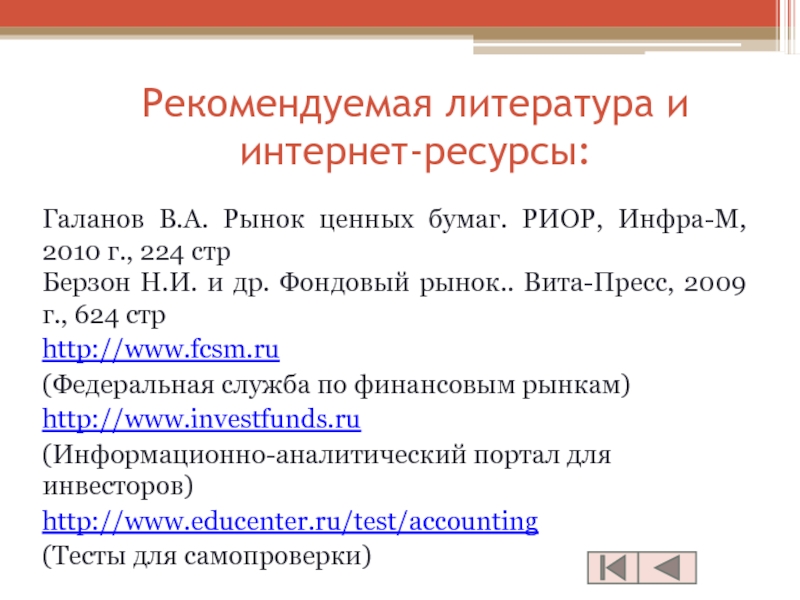 Рекомендуемая литература и интернет-ресурсы:

Галанов В.А. Рынок ценных бумаг. РИОР, Инфра-М, 2010 г., 224 стр
Берзон Н.И. и др. Фондовый рынок.. Вита-Пресс, 2009 г., 624 стр

http://www.fcsm.ru

(Федеральная служба по финансовым рынкам)

http://www.investfunds.ru

(Информационно-аналитический портал для инвесторов)

http://www.educenter.ru/test/accounting

(Тесты для самопроверки)